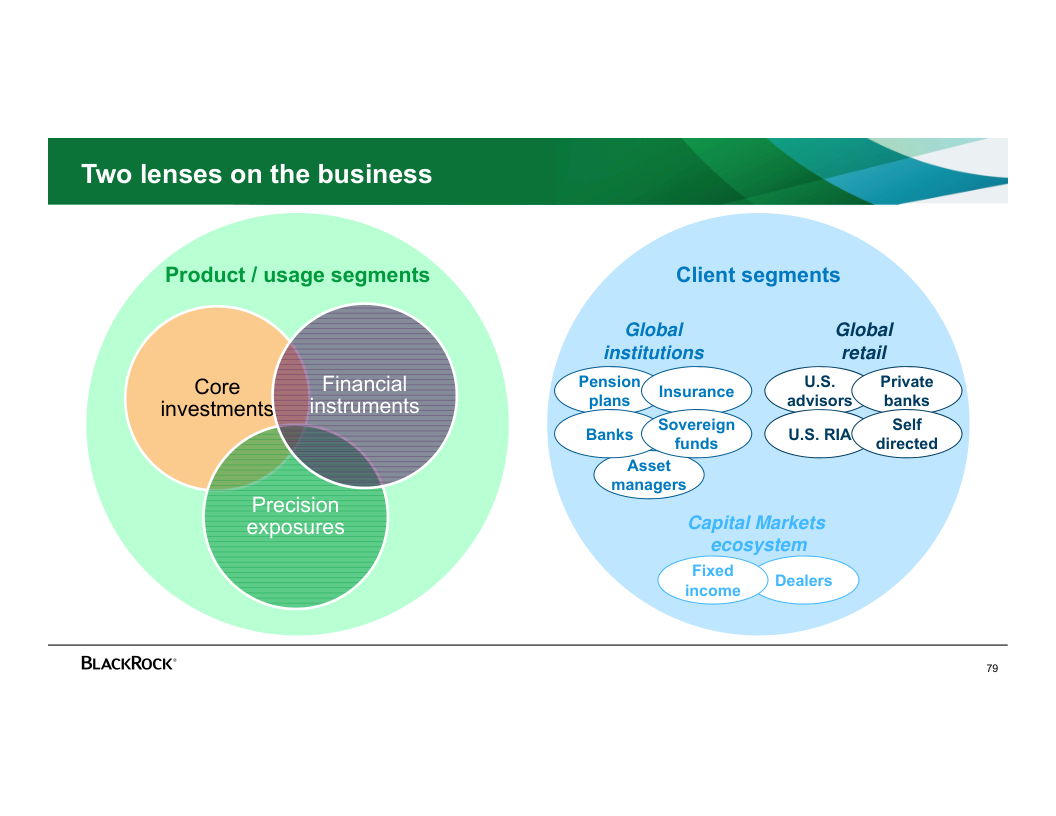 Two lenses on the business

Product / usage segments

Core investments

Financial instruments

Precision exposures

Client segments

Global institutions

Pension plans

Insurance

Banks

Sovereign funds

Asset managers

Global retail

U.S. advisors

Private banks

U.S. RIA

Self directed

Capital Markets ecosystem

Fixed income

Dealers

BLACKROCK®

79